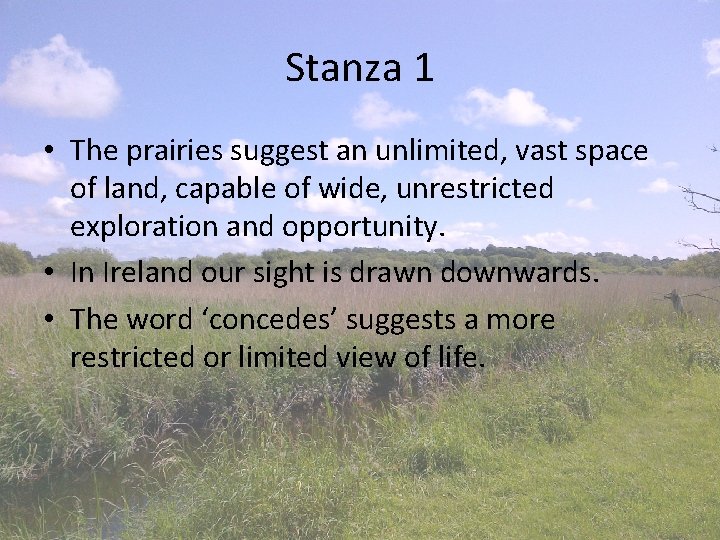 Stanza 1

• The prairies suggest an unlimited, vast space of land, capable of wide, unrestricted exploration and opportunity.
• In Ireland our sight is drawn downwards.
• The word ‘concedes’ suggests a more restricted or limited view of life.